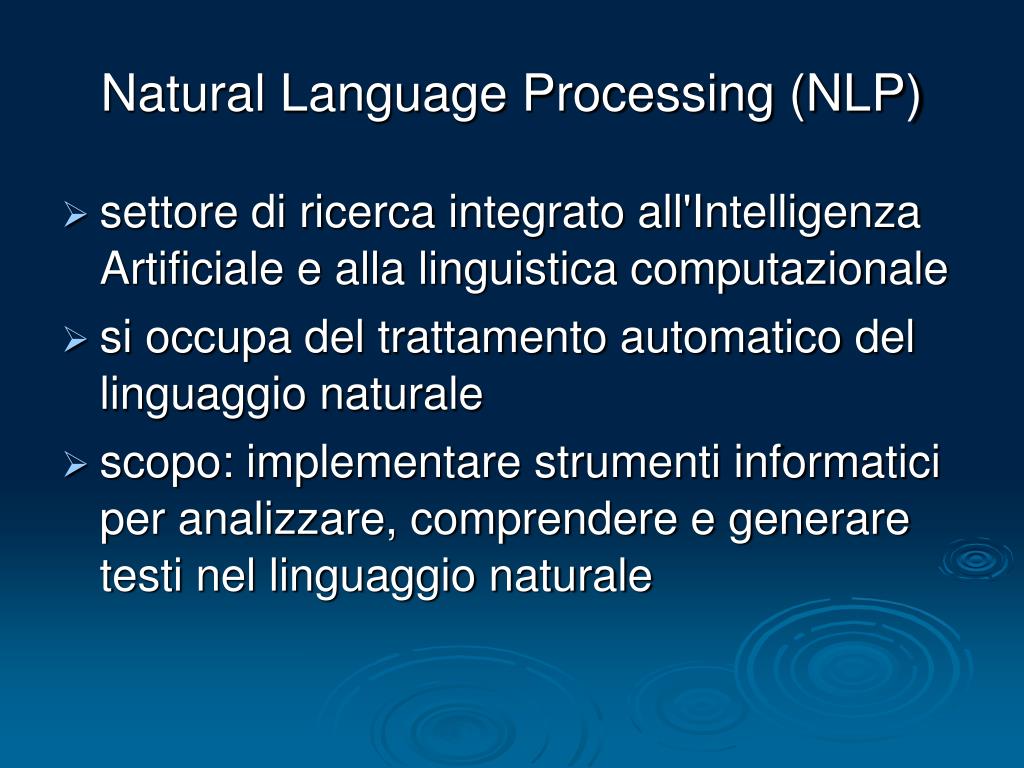 Natural Language Processing (NLP)

➢ settore di ricerca integrato all'Intelligenza Artificiale e alla linguistica computazionale

➢ si occupa del trattamento automatico del linguaggio naturale

➢ scopo: implementare strumenti informatici per analizzare, comprendere e generare testi nel linguaggio naturale